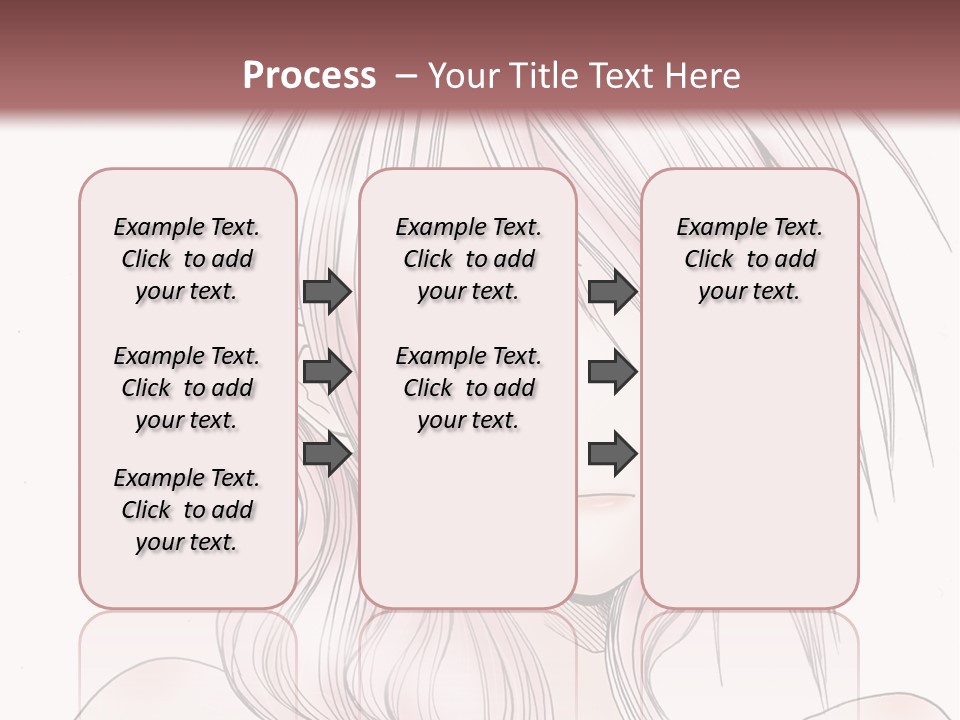 Process – Your Title Text Here

Example Text. Click to add your text.

Example Text. Click to add your text.

Example Text. Click to add your text.

Example Text. Click to add your text.

Example Text. Click to add your text.

Example Text. Click to add your text.